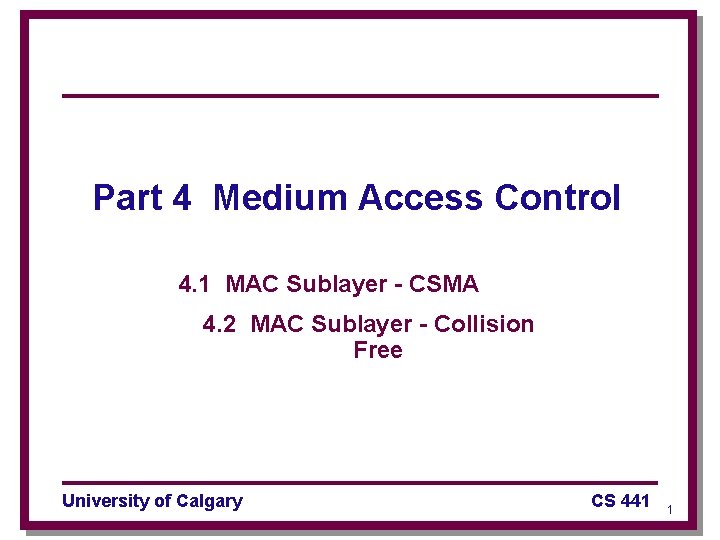 Part 4 Medium Access Control

4.1 MAC Sublayer - CSMA

4.2 MAC Sublayer - Collision Free

University of Calgary

CS 441

1